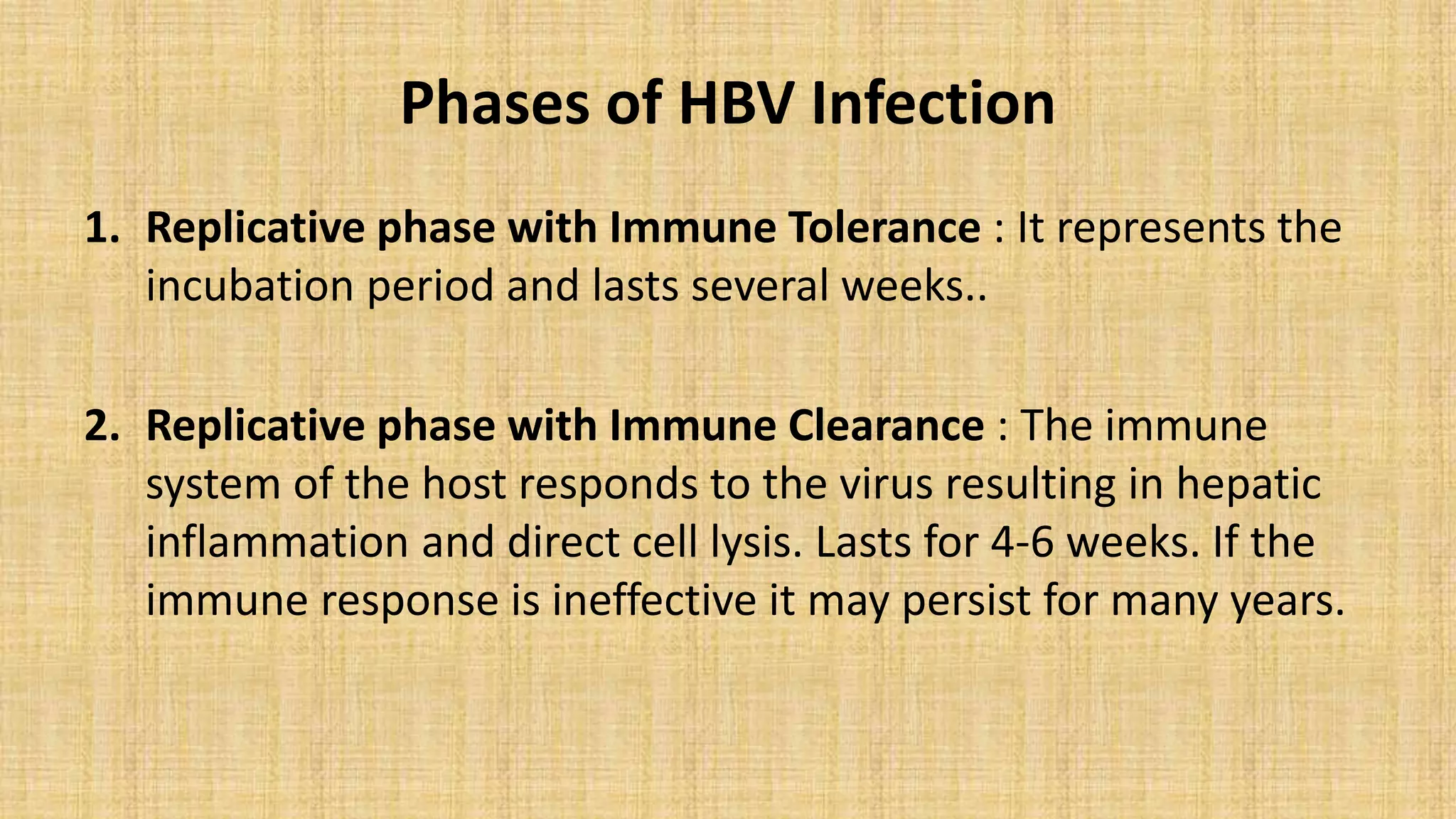 Phases of HBV Infection

1. Replicative phase with Immune Tolerance : It represents the incubation period and lasts several weeks..

2. Replicative phase with Immune Clearance : The immune system of the host responds to the virus resulting in hepatic inflammation and direct cell lysis. Lasts for 4-6 weeks. If the immune response is ineffective it may persist for many years.